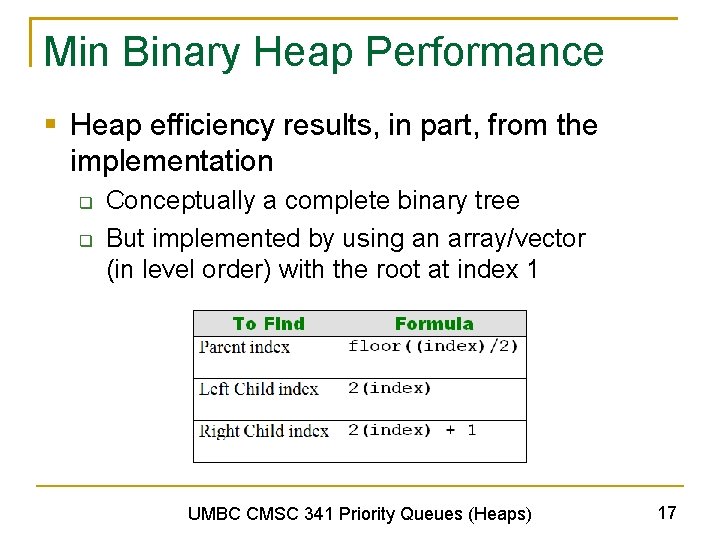 Min Binary Heap Performance

Heap efficiency results, in part, from the implementation

Conceptually a complete binary tree

But implemented by using an array/vector (in level order) with the root at index 1

| To Find | Formula |
|---|---|
| Parent index | floor((index)/2) |
| Left Child index | 2(index) |
| Right Child index | 2(index) + 1 |

UMBC CMSC 341 Priority Queues (Heaps)

17